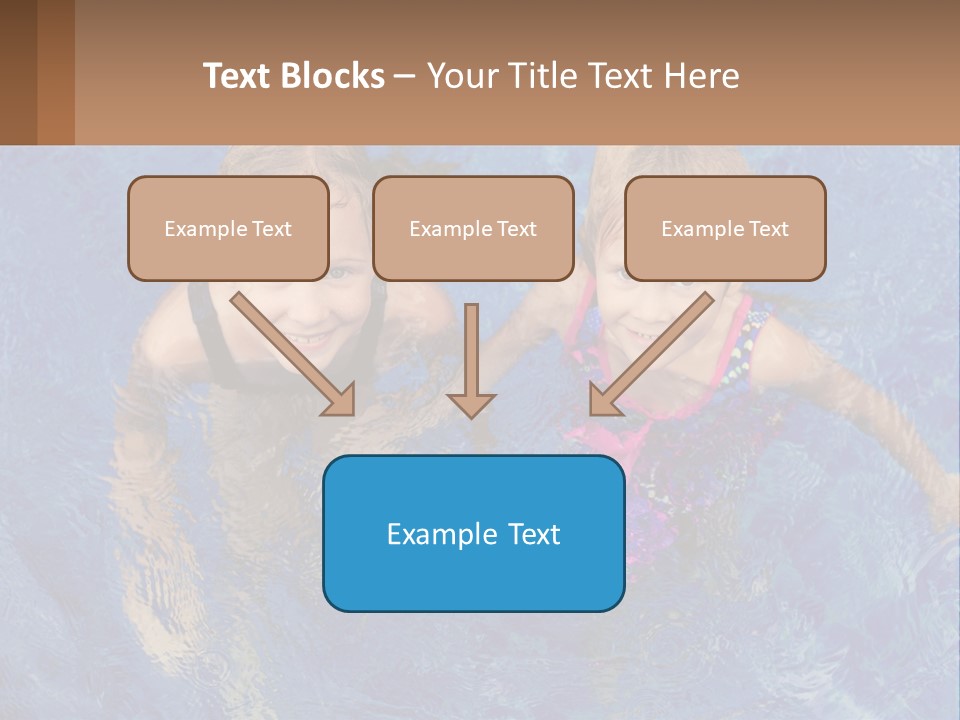 Text Blocks – Your Title Text Here

Example Text

Example Text

Example Text

Example Text